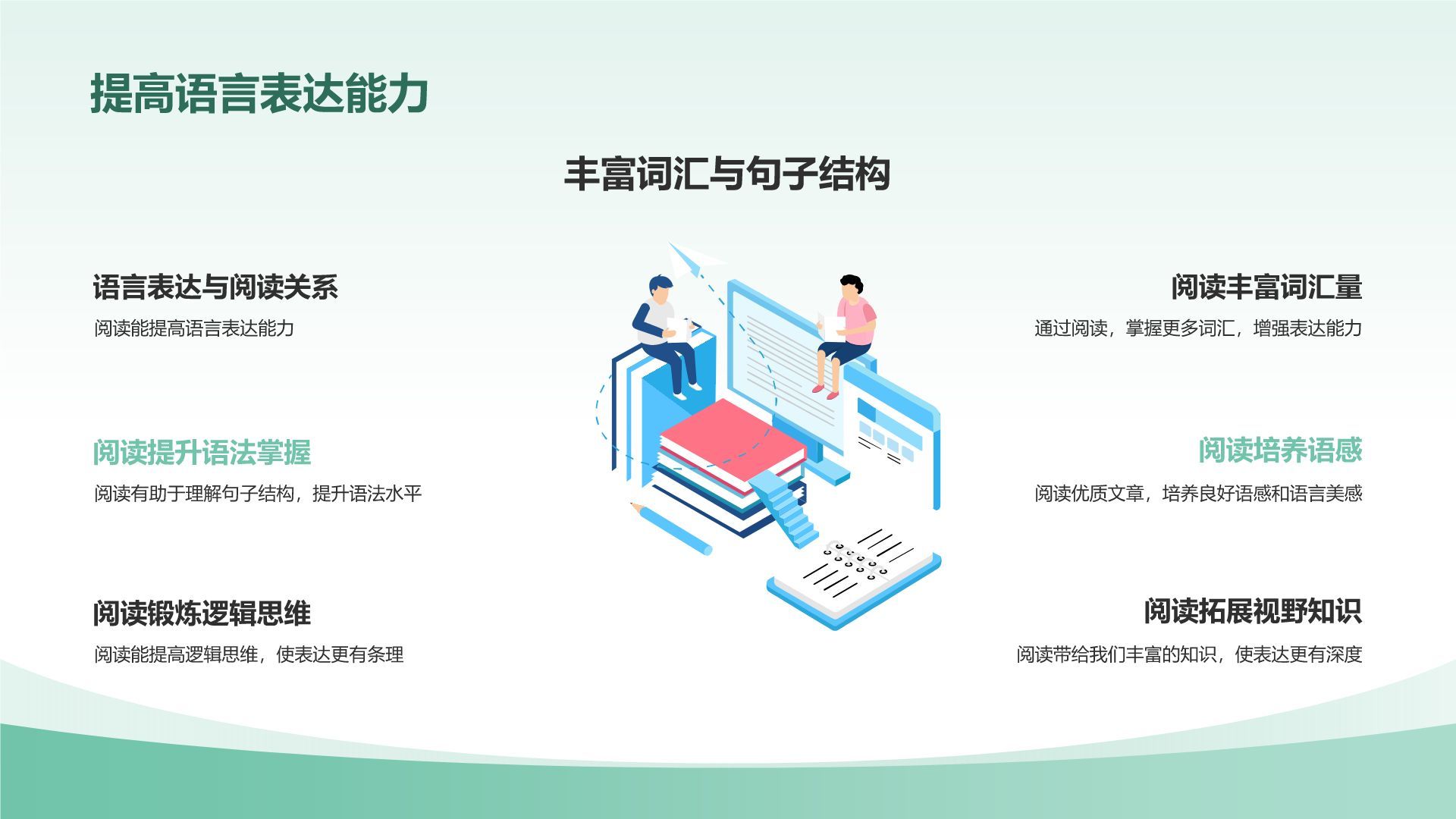 提高语言表达能力

丰富词汇与句子结构

语言表达与阅读关系

阅读能提高语言表达能力

阅读提升语法掌握

阅读有助于理解句子结构，提升语法水平

阅读锻炼逻辑思维

阅读能提高逻辑思维，使表达更有条理

阅读丰富词汇量

通过阅读，掌握更多词汇，增强表达能力

阅读培养语感

阅读优质文章，培养良好语感和语言美感

阅读拓展视野知识

阅读带给我们丰富的知识，使表达更有深度